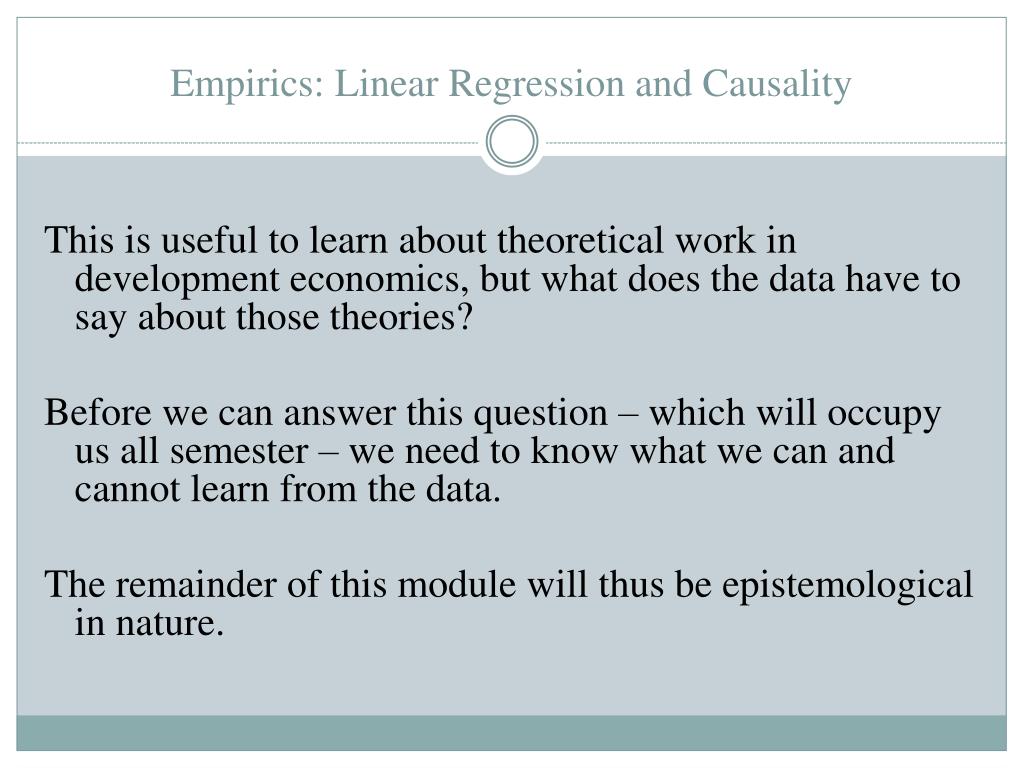 Empirics: Linear Regression and Causality

This is useful to learn about theoretical work in development economics, but what does the data have to say about those theories?

Before we can answer this question – which will occupy us all semester – we need to know what we can and cannot learn from the data.

The remainder of this module will thus be epistemological in nature.